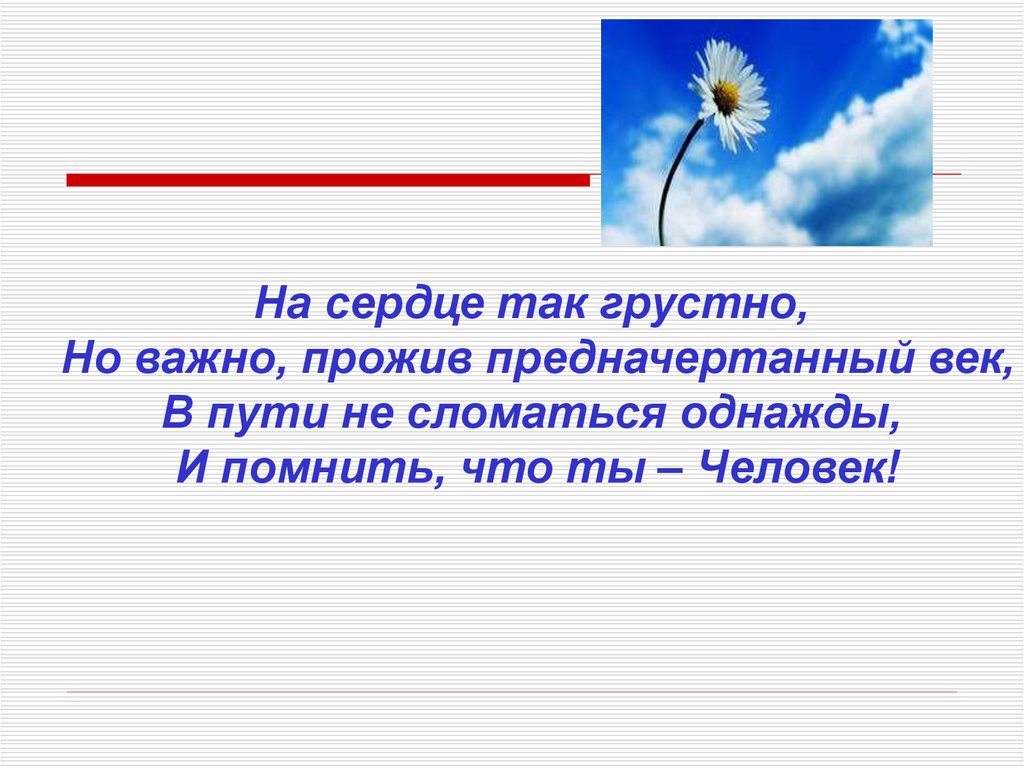 На сердце так грустно,
Но важно, прожив предначертанный век,
В пути не сломаться однажды,
И помнить, что ты – Человек!